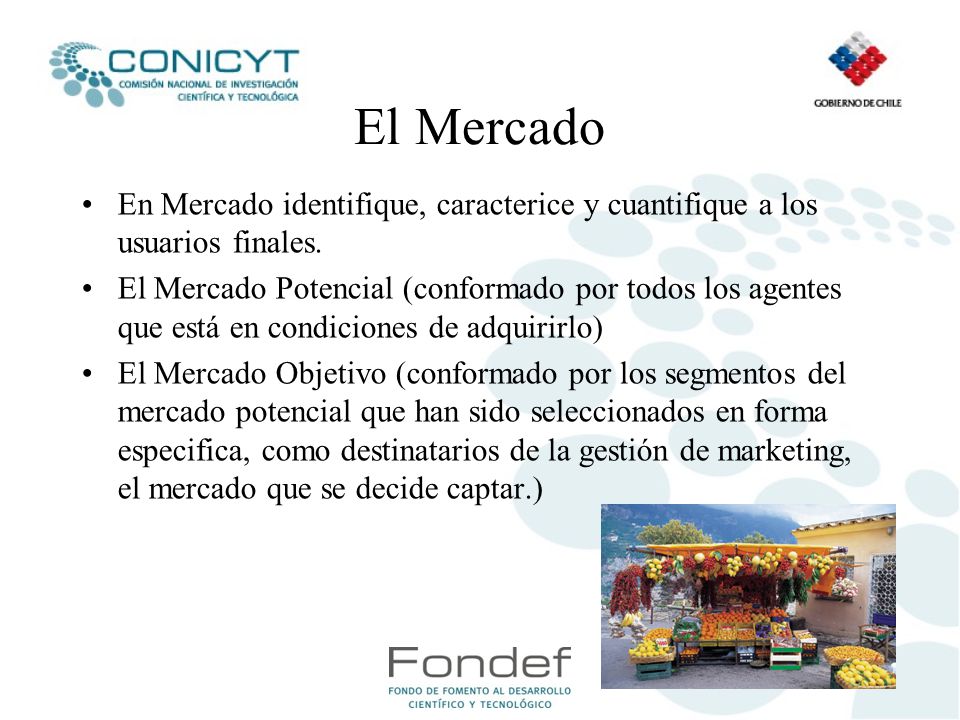 CONICYT
COMISIÓN NACIONAL DE INVESTIGACIÓN CIENTÍFICA Y TECNOLÓGICA

GOBIERNO DE CHILE

El Mercado

• En Mercado identifique, caracterice y cuantifique a los usuarios finales.
• El Mercado Potencial (conformado por todos los agentes que está en condiciones de adquirirlo)
• El Mercado Objetivo (conformado por los segmentos del mercado potencial que han sido seleccionados en forma especifica, como destinatarios de la gestión de marketing, el mercado que se decide captar.)

Fondef
FONDO DE FOMENTO AL DESARROLLO CIENTÍFICO Y TECNOLÓGICO